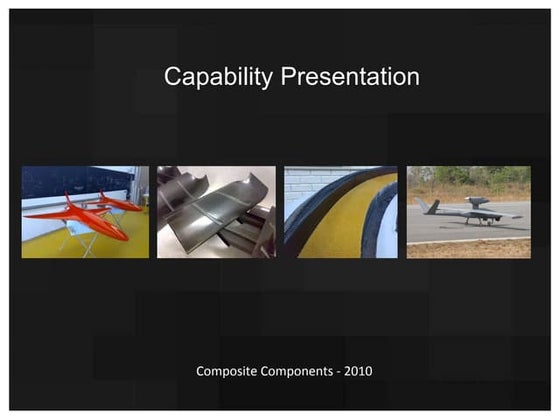 Capability Presentation

Composite Components - 2010